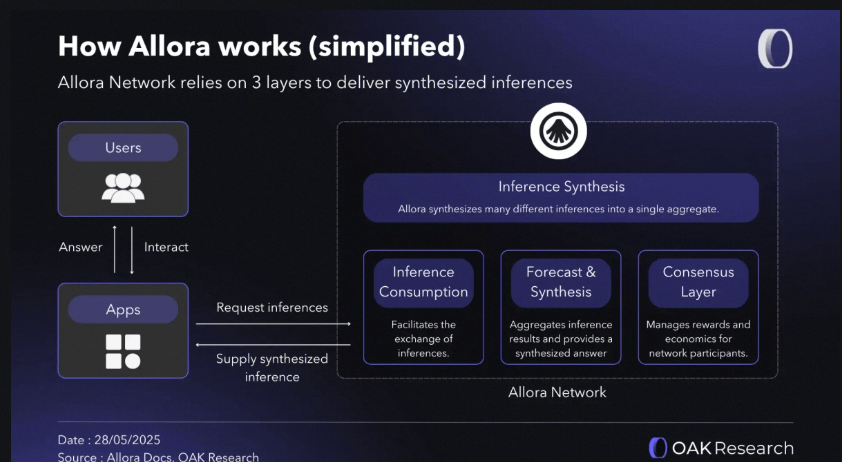 How Allora works (simplified)

Allora Network relies on 3 layers to deliver synthesized inferences

Users

Answer

Interact

Apps

Request inferences

Supply synthesized inference

Inference Synthesis

Allora synthesizes many different inferences into a single aggregate.

Inference Consumption

Facilitates the exchange of inferences.

Forecast & Synthesis

Aggregates inference results and provides a synthesized answer

Consensus Layer

Manages rewards and economics for network participants.

Allora Network

Date : 28/05/2025

Source : Allora Docs, OAK Research

OAK Research